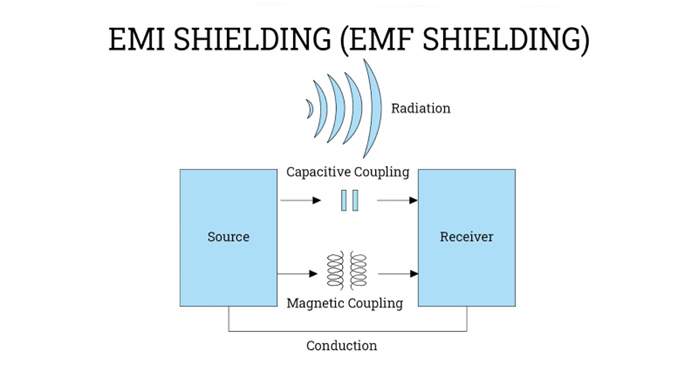 EMI SHIELDING (EMF SHIELDING)

Radiation

Capacitive Coupling

Source

Receiver

Magnetic Coupling

Conduction